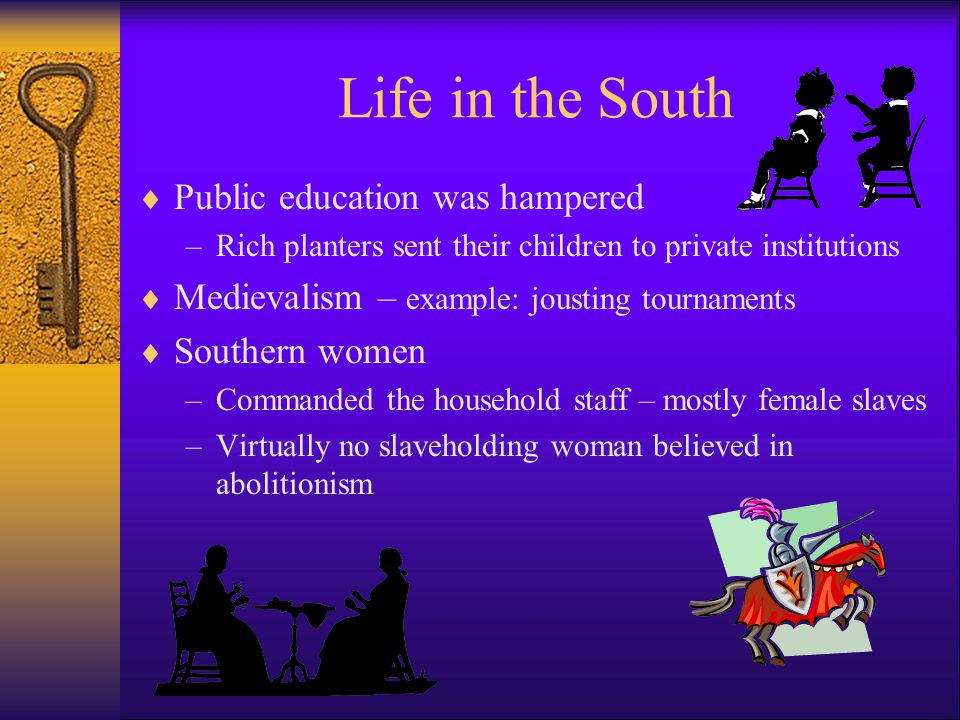 Life in the South

♦ Public education was hampered
– Rich planters sent their children to private institutions

♦ Medievalism – example: jousting tournaments

♦ Southern women
– Commanded the household staff – mostly female slaves
– Virtually no slaveholding woman believed in abolitionism